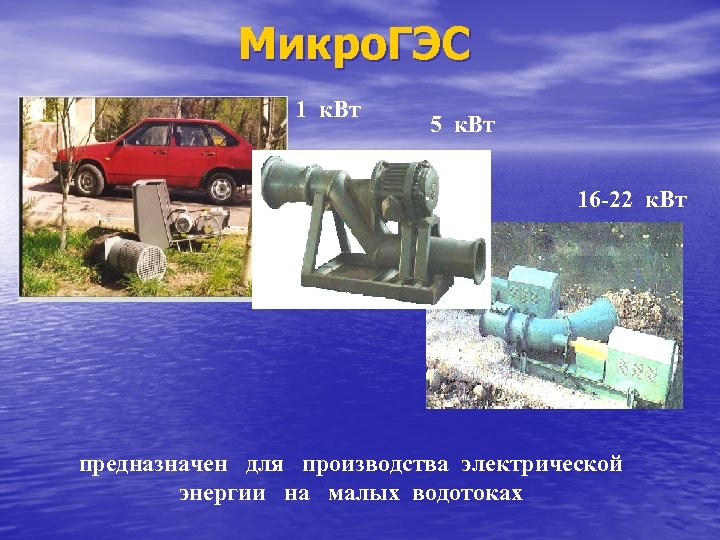 МикроГЭС

1 кВт

5 кВт

16-22 кВт

предназначен для производства электрической энергии на малых водотоках